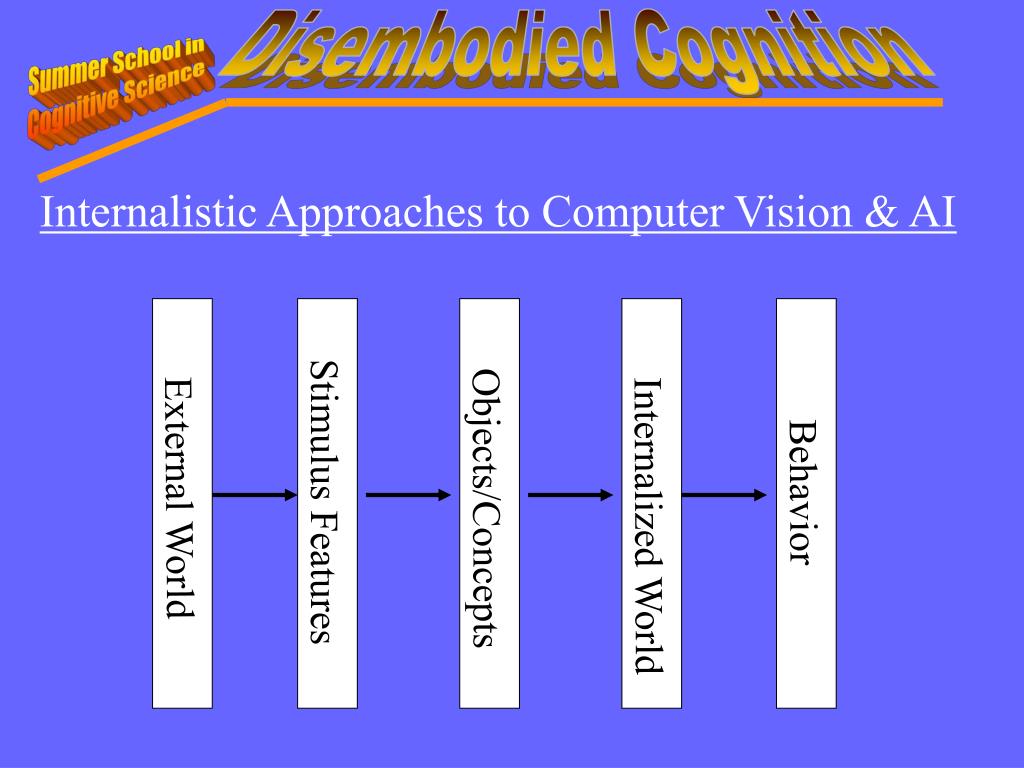 Summer School in Cognitive Science

Disembodied Cognition

Internalistic Approaches to Computer Vision & AI

External World

Stimulus Features

Objects/Concepts

Internalized World

Behavior